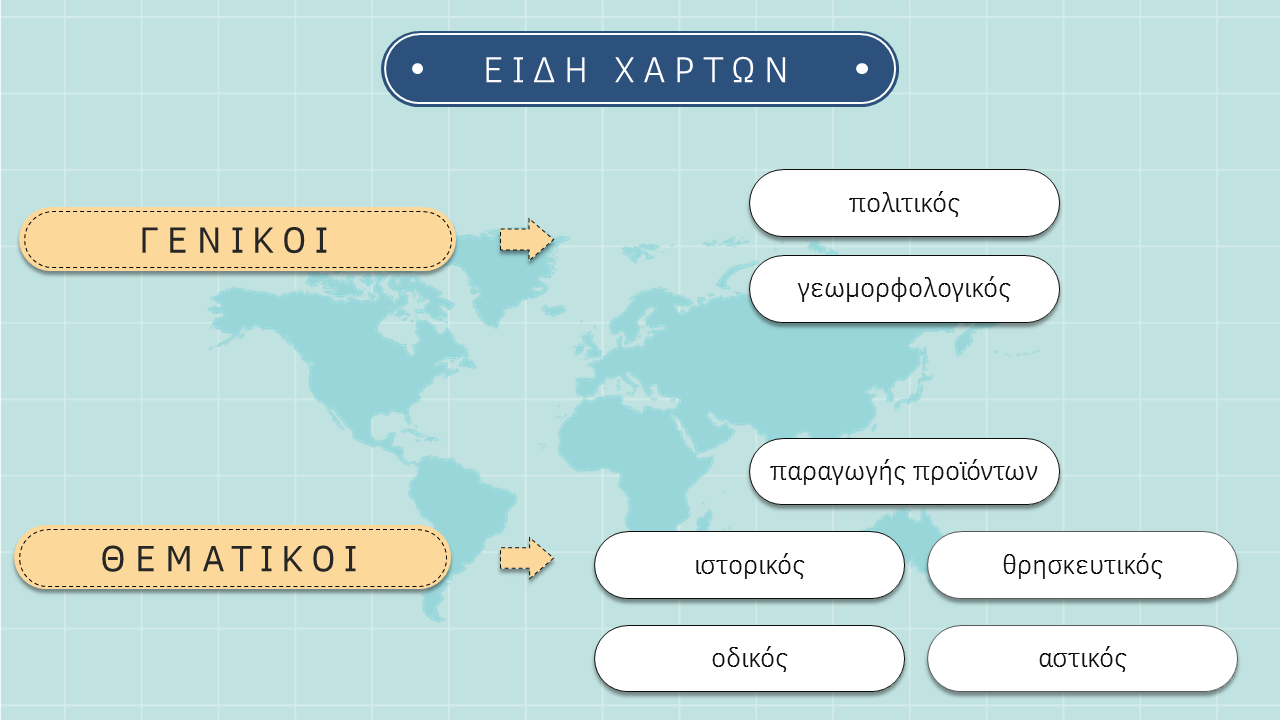 ΕΙΔΗ ΧΑΡΤΩΝ

ΓΕΝΙΚΟΙ

πολιτικός

γεωμορφολογικός

ΘΕΜΑΤΙΚΟΙ

παραγωγής προϊόντων

ιστορικός

θρησκευτικός

οδικός

αστικός